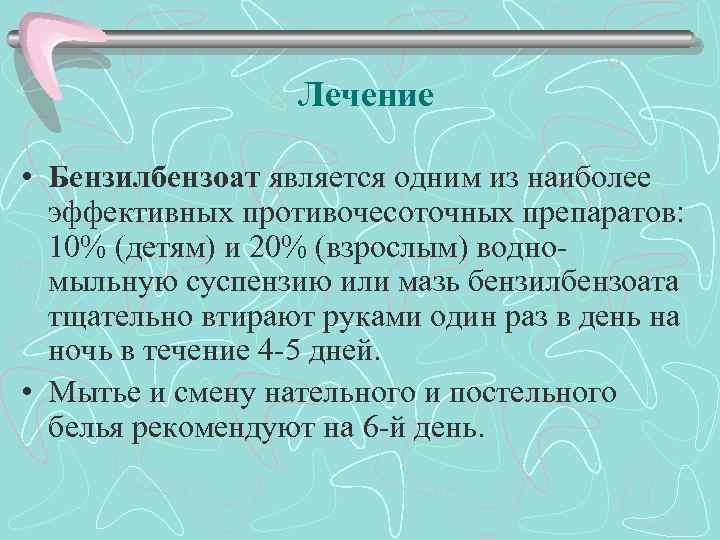 Лечение

• Бензилбензоат является одним из наиболее эффективных противочесоточных препаратов: 10% (детям) и 20% (взрослым) водно-мыльную суспензию или мазь бензилбензоата тщательно втирают руками один раз в день на ночь в течение 4-5 дней.

• Мытье и смену нательного и постельного белья рекомендуют на 6-й день.